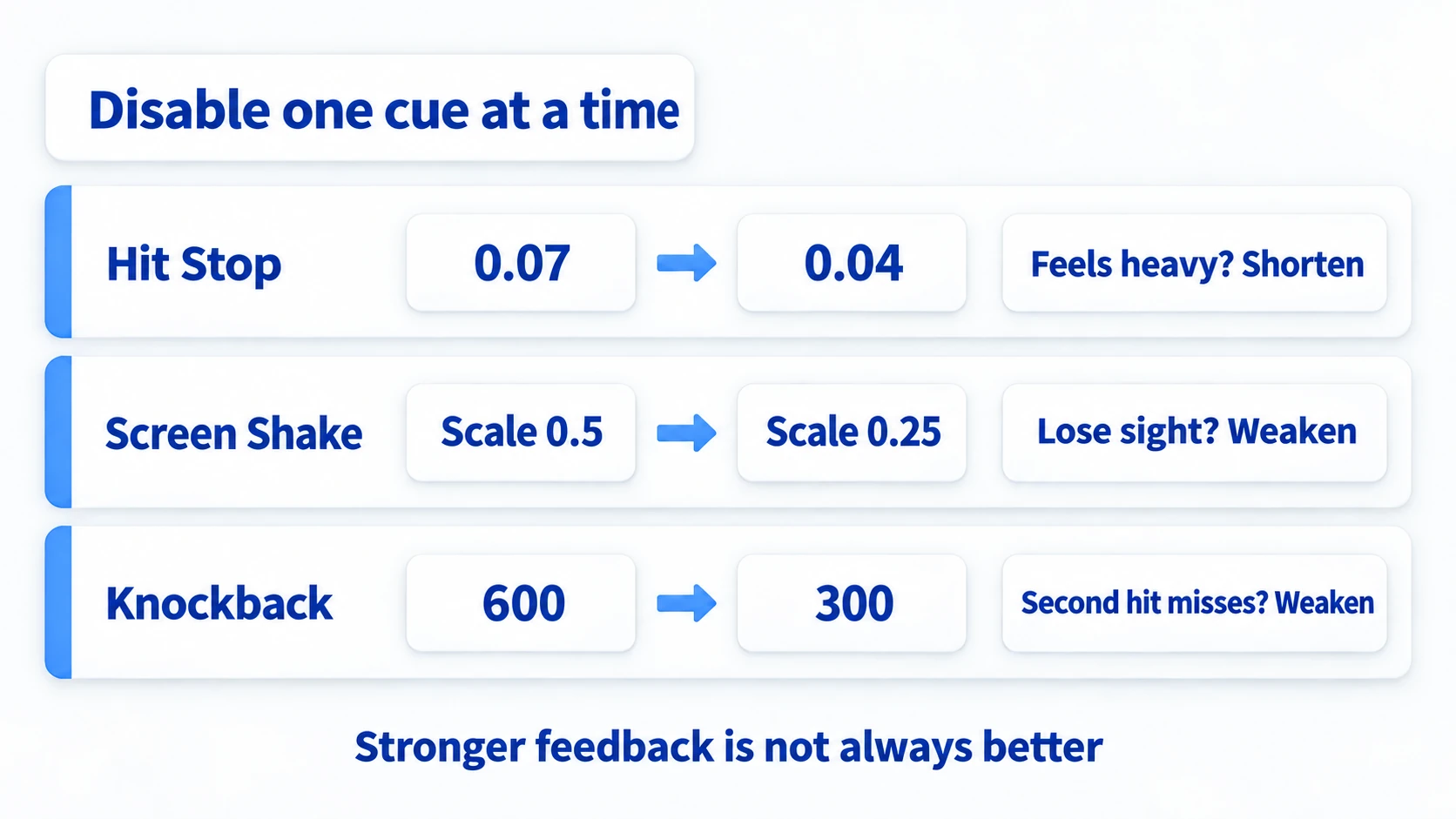 Disable one cue at a time

Hit Stop 0.07 → 0.04 Feels heavy? Shorten

Screen Shake Scale 0.5 → Scale 0.25 Lose sight? Weaken

Knockback 600 → 300 Second hit misses? Weaken

Stronger feedback is not always better